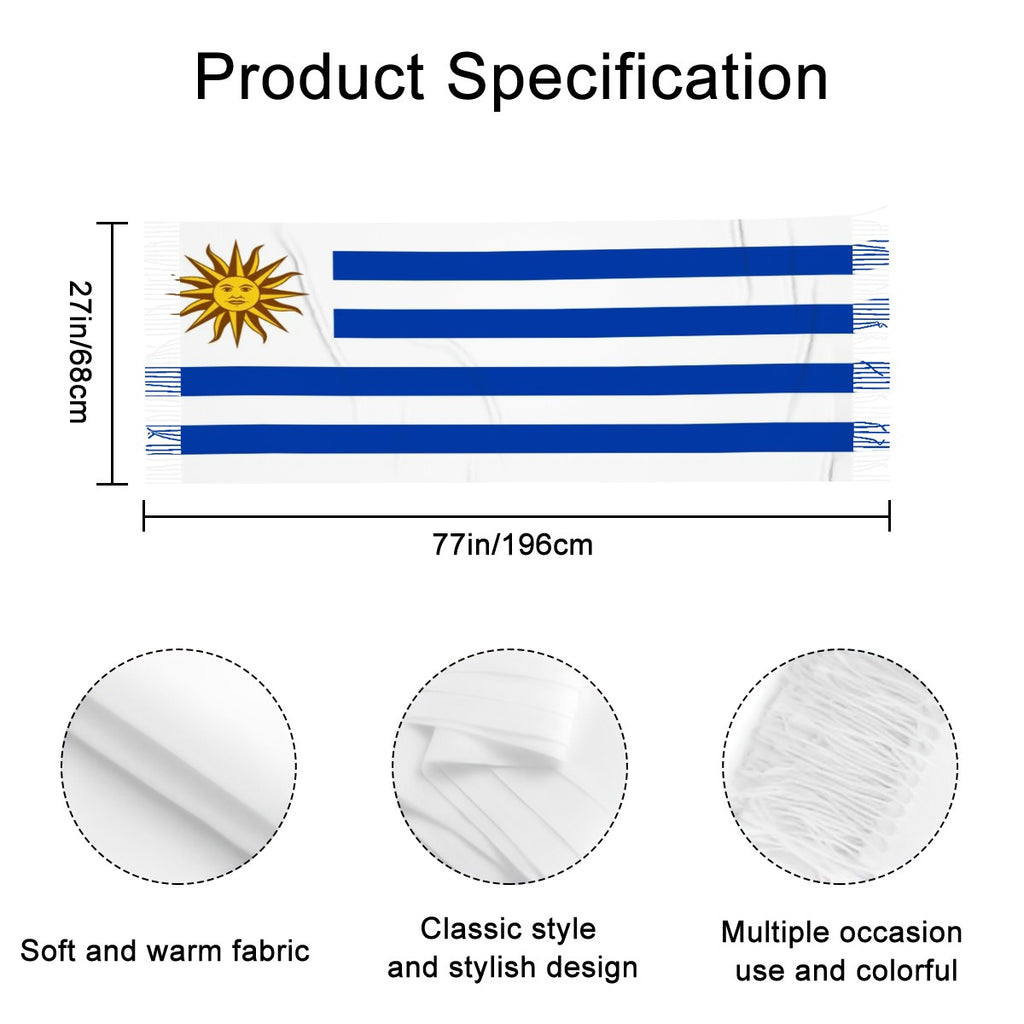 Product Specification

27in/68cm

77in/196cm

Soft and warm fabric

Classic style and stylish design

Multiple occasion use and colorful